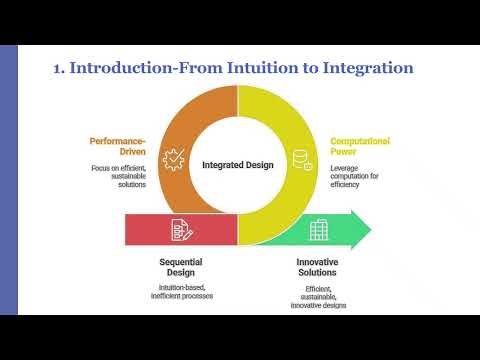 1. Introduction-From Intuition to Integration

Performance-Driven

Focus on efficient, sustainable solutions

Integrated Design

Computational Power

Leverage computation for efficiency

Sequential Design

Intuition-based, inefficient processes

Innovative Solutions

Efficient, sustainable, innovative designs